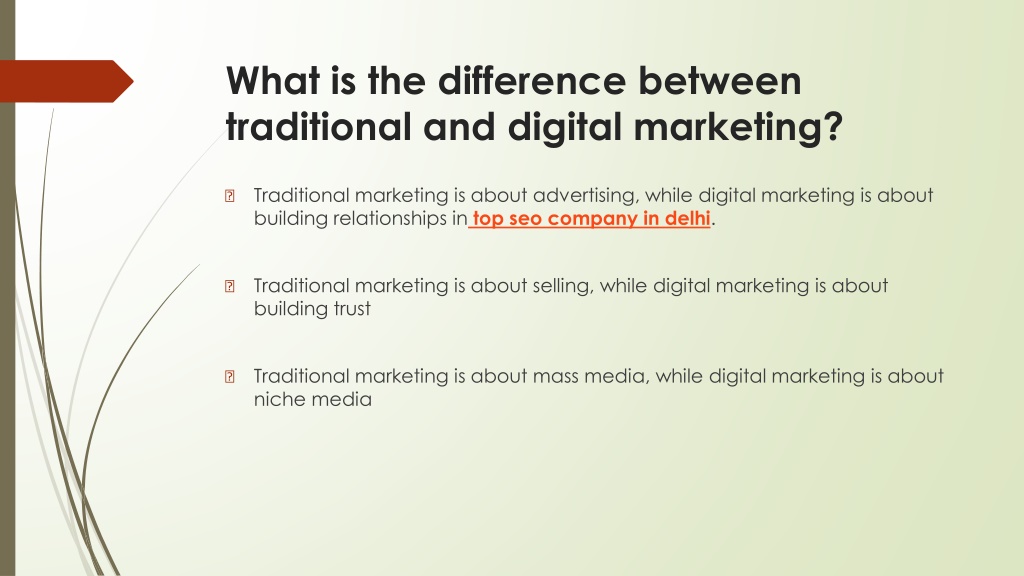 What is the difference between traditional and digital marketing?

Traditional marketing is about advertising, while digital marketing is about building relationships in top seo company in delhi.

Traditional marketing is about selling, while digital marketing is about building trust

Traditional marketing is about mass media, while digital marketing is about niche media